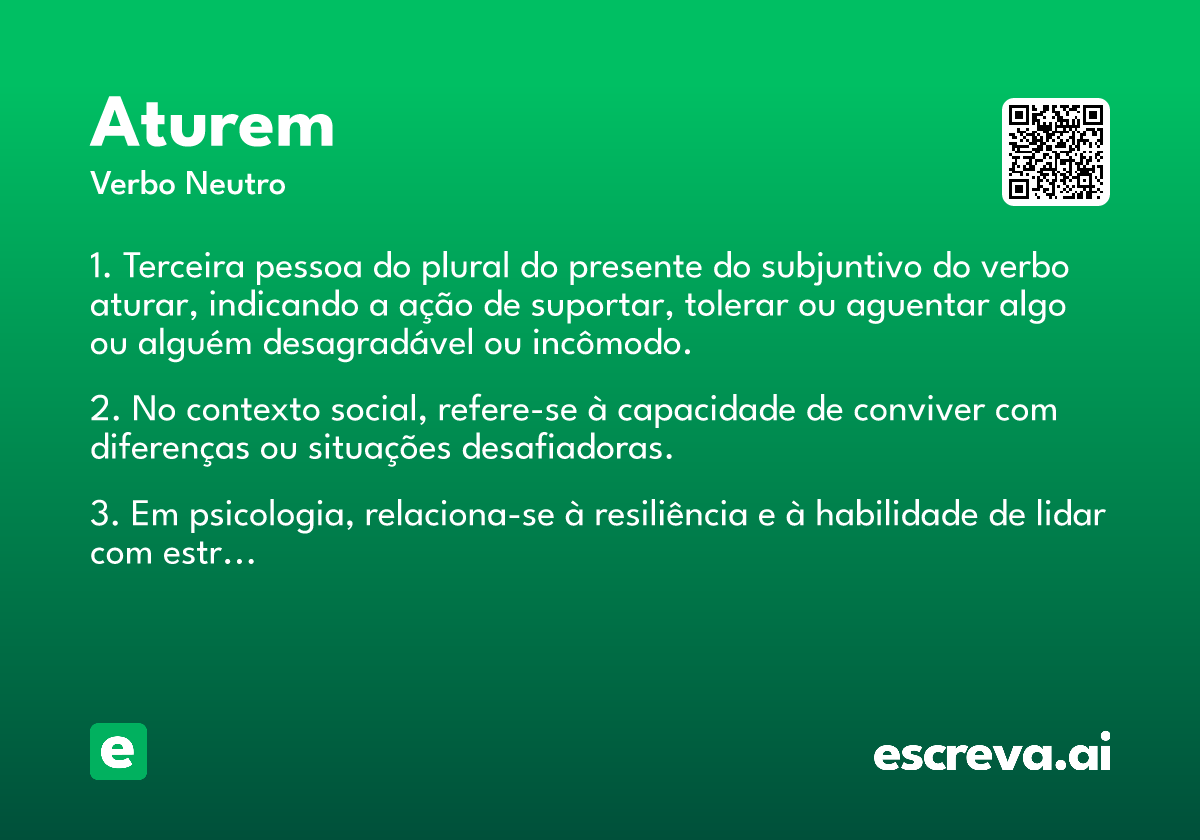 Aturem
Verbo Neutro

1. Terceira pessoa do plural do presente do subjuntivo do verbo aturar, indicando a ação de suportar, tolerar ou aguentar algo ou alguém desagradável ou incômodo.

2. No contexto social, refere-se à capacidade de conviver com diferenças ou situações desafiadoras.

3. Em psicologia, relaciona-se à resiliência e à habilidade de lidar com estr…

e

escreva.ai